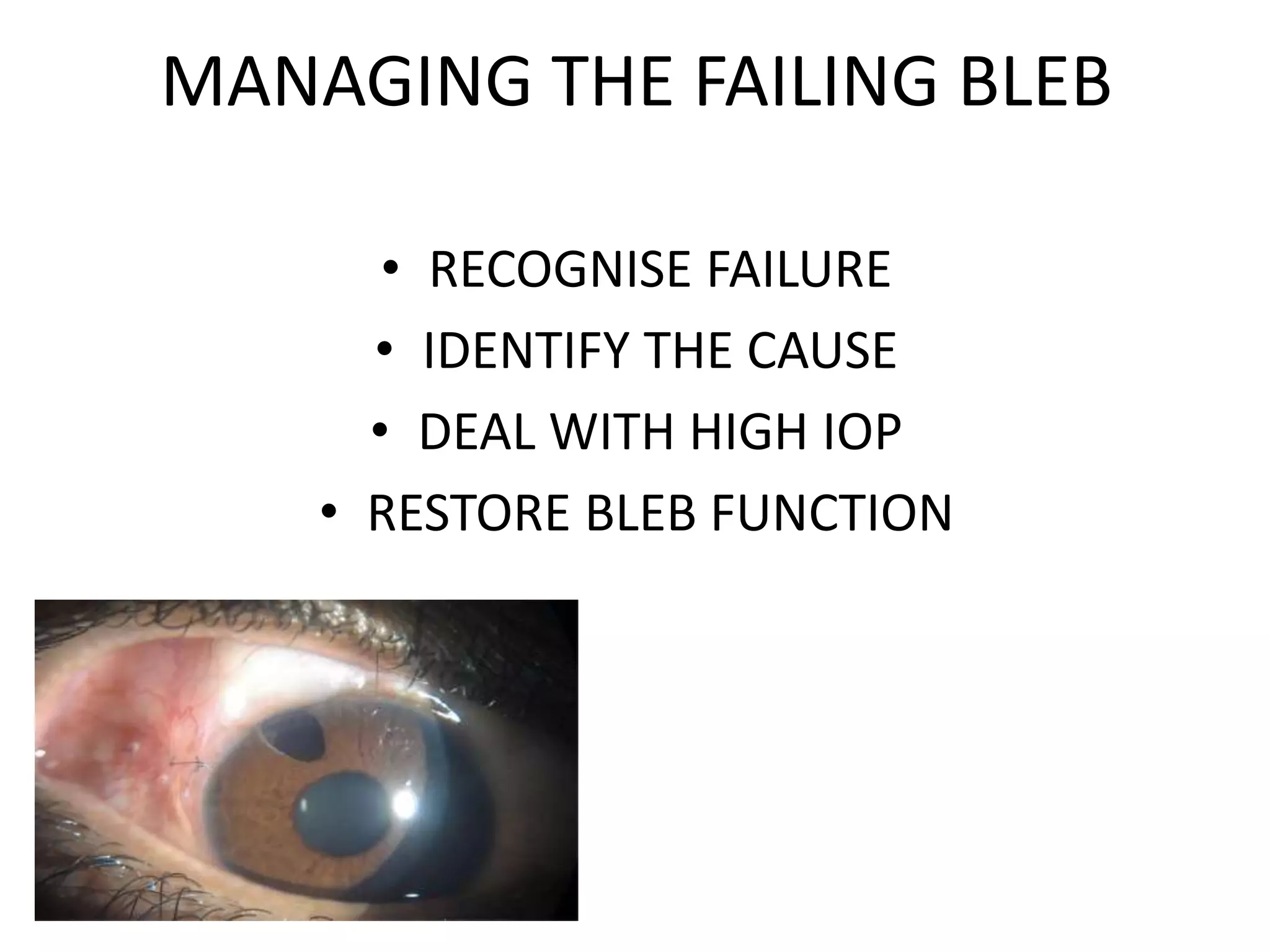 MANAGING THE FAILING BLEB

• RECOGNISE FAILURE
• IDENTIFY THE CAUSE
• DEAL WITH HIGH IOP
• RESTORE BLEB FUNCTION